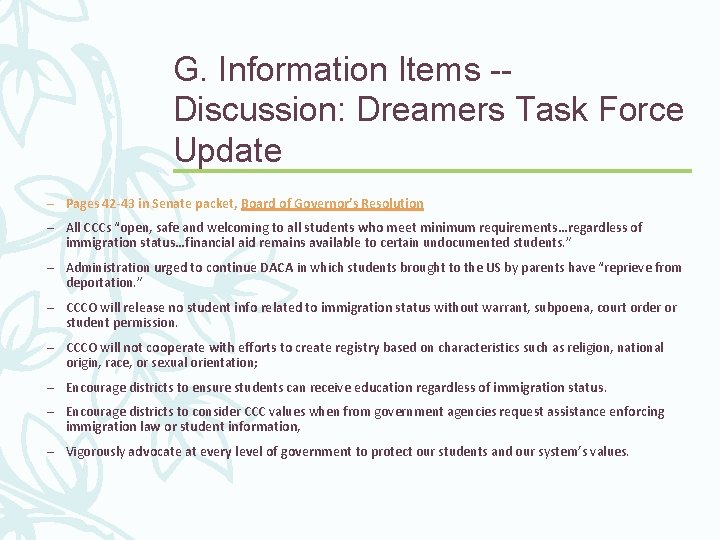 G. Information Items -- Discussion: Dreamers Task Force Update

– Pages 42-43 in Senate packet, Board of Governor's Resolution

– All CCCs "open, safe and welcoming to all students who meet minimum requirements…regardless of immigration status…financial aid remains available to certain undocumented students."

– Administration urged to continue DACA in which students brought to the US by parents have "reprieve from deportation."

– CCCO will release no student info related to immigration status without warrant, subpoena, court order or student permission.

– CCCO will not cooperate with efforts to create registry based on characteristics such as religion, national origin, race, or sexual orientation;

– Encourage districts to ensure students can receive education regardless of immigration status.

– Encourage districts to consider CCC values when from government agencies request assistance enforcing immigration law or student information,

– Vigorously advocate at every level of government to protect our students and our system's values.